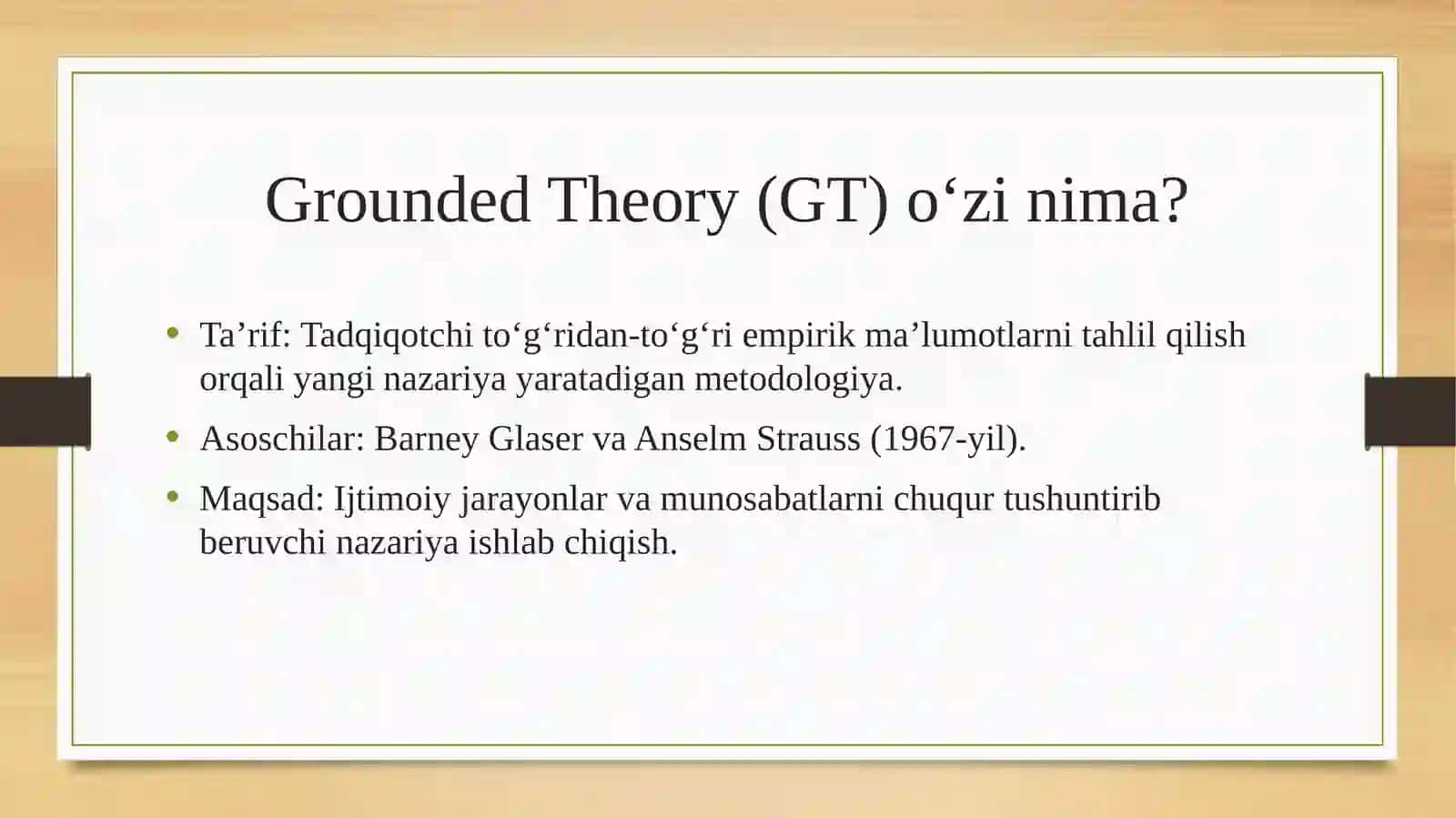 Grounded Theory (GT) o‘zi nima?

• Ta’rif: Tadqiqotchi to‘g‘ridan-to‘g‘ri empirik ma’lumotlarni tahlil qilish orqali yangi nazariya yaratadigan metodologiya.
• Asoschilar: Barney Glaser va Anselm Strauss (1967-yil).
• Maqsad: Ijtimoiy jarayonlar va munosabatlarni chuqur tushuntirib beruvchi nazariya ishlab chiqish.